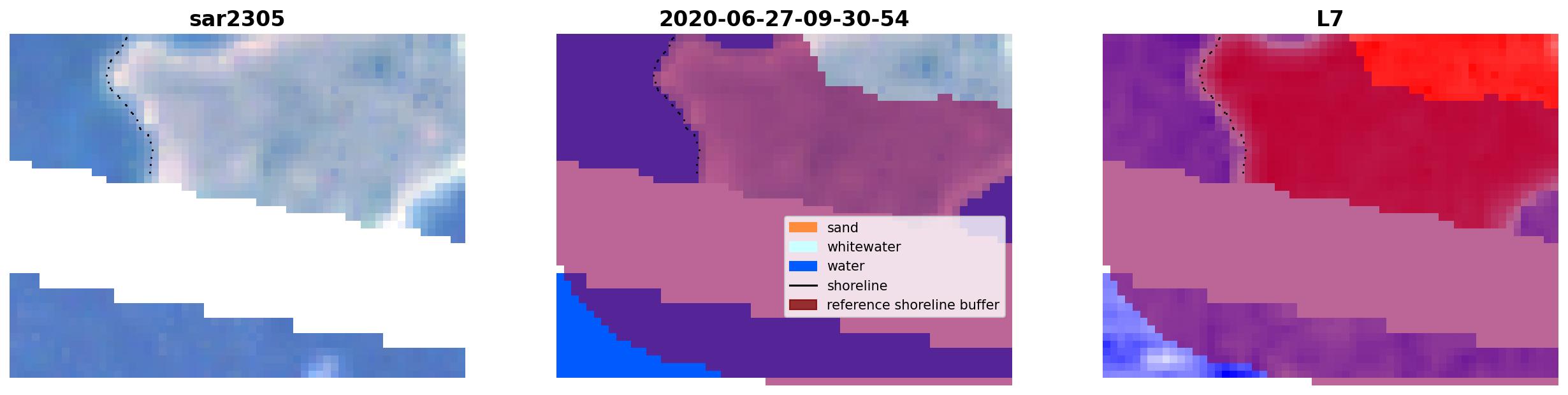 sar2305

2020-06-27-09-30-54

sand
whitewater
water
shoreline
reference shoreline buffer

L7